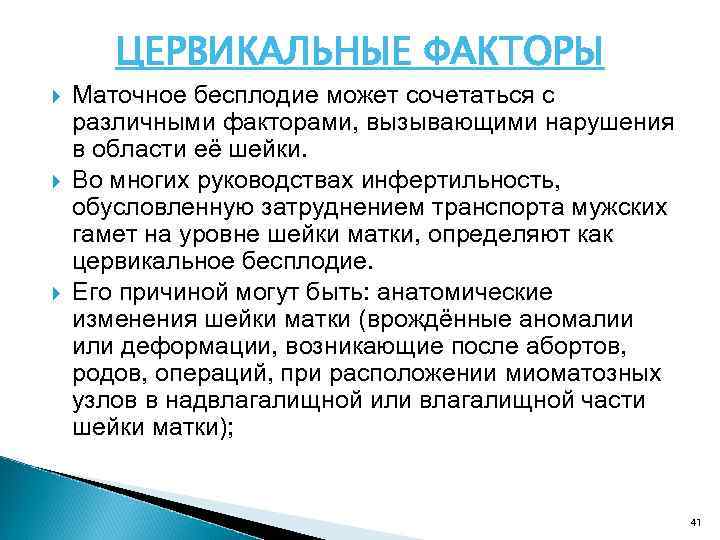 ЦЕРВИКАЛЬНЫЕ ФАКТОРЫ

Маточное бесплодие может сочетаться с различными факторами, вызывающими нарушения в области её шейки.

Во многих руководствах инфертильность, обусловленную затруднением транспорта мужских гамет на уровне шейки матки, определяют как цервикальное бесплодие.

Его причиной могут быть: анатомические изменения шейки матки (врождённые аномалии или деформации, возникающие после абортов, родов, операций, при расположении миоматозных узлов в надвлагалищной или влагалищной части шейки матки);

41